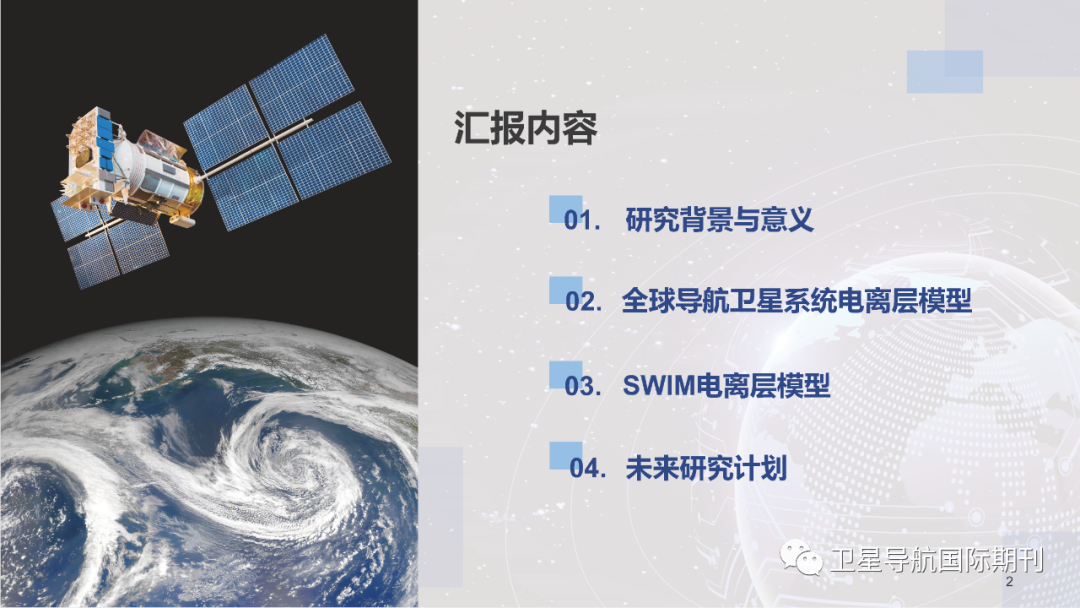 汇报内容

01. 研究背景与意义

02. 全球导航卫星系统电离层模型

03. SWIM电离层模型

04. 未来研究计划

卫星导航国际期刊

2